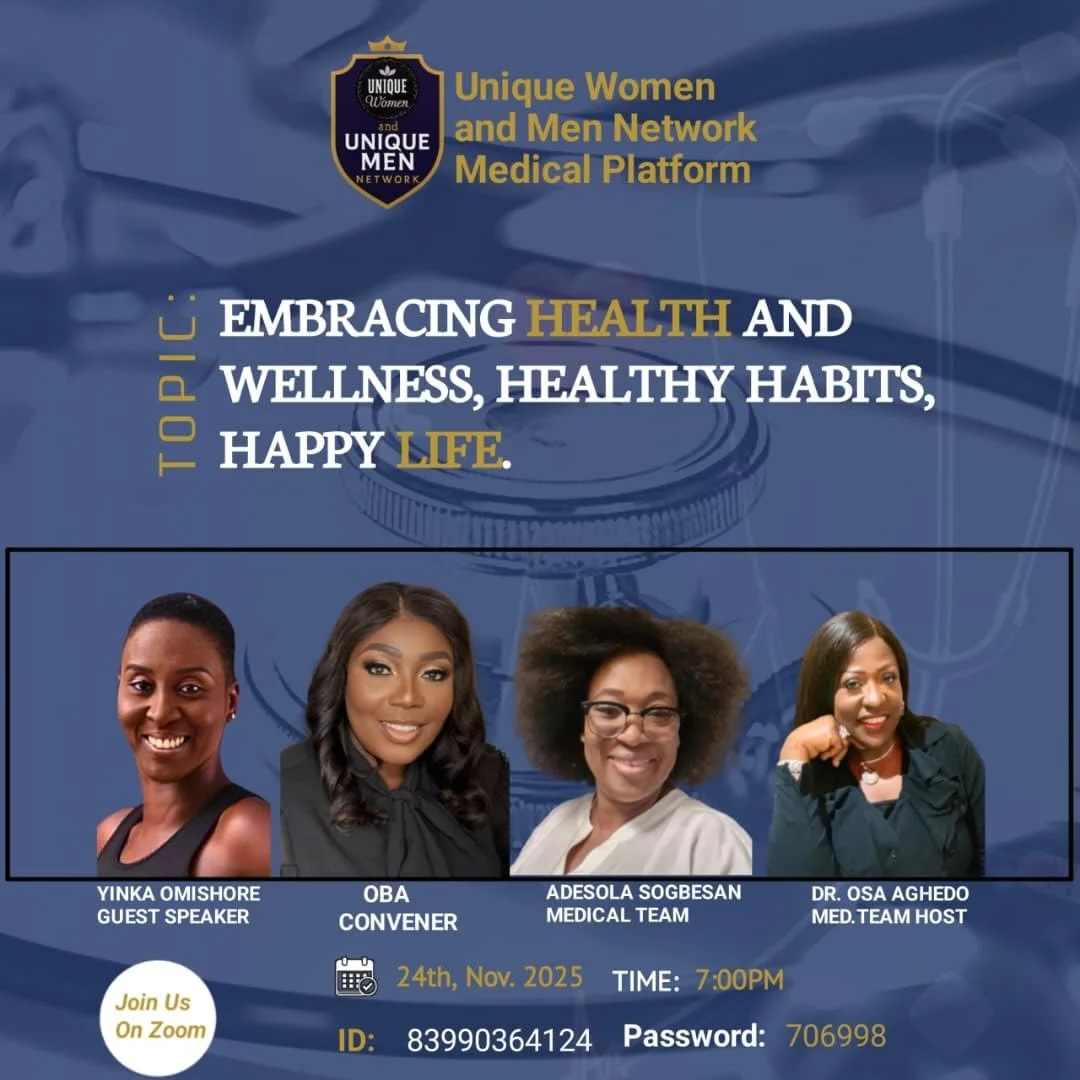 UNIQUE Women and UNIQUE MEN NETWORK

Unique Women and Men Network Medical Platform

TOPIC:

EMBRACING HEALTH AND WELLNESS, HEALTHY HABITS, HAPPY LIFE.

YINKA OMISHORE
GUEST SPEAKER

OBA
CONVENER

ADESOLA SOGBESAN
MEDICAL TEAM

DR. OSA AGHEDO
MED.TEAM HOST

Join Us On Zoom

24th, Nov. 2025 TIME: 7:00PM

ID: 83990364124 Password: 706998